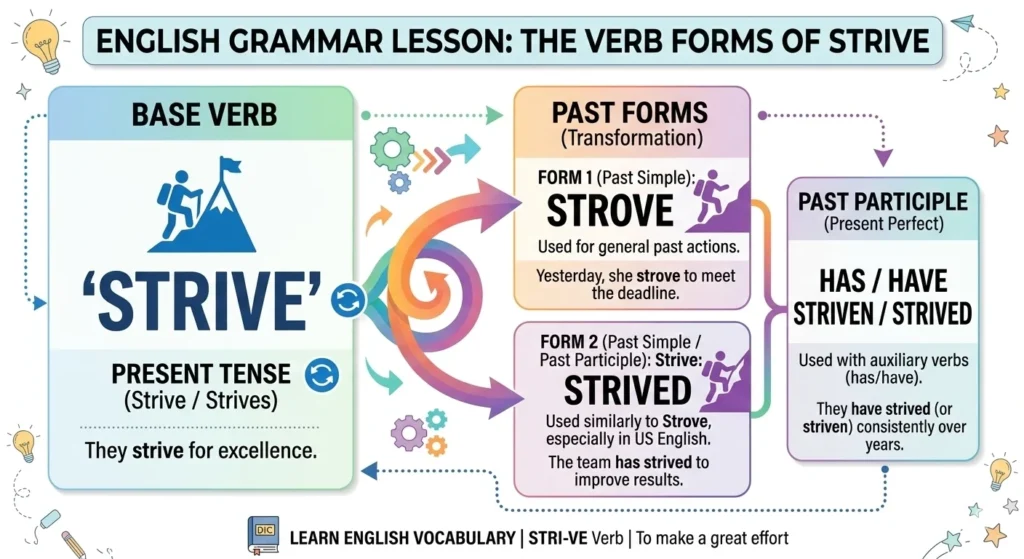 ENGLISH GRAMMAR LESSON: THE VERB FORMS OF STRIVE

BASE VERB

'STRIVE'

PRESENT TENSE
(Strive / Strives)

They strive for excellence.

PAST FORMS
(Transformation)

FORM 1 (Past Simple):
STROVE
Used for general past actions.

Yesterday, she strove to meet the deadline.

FORM 2 (Past Simple / Past Participle): Strive:
STRIVED
Used similarly to Strove, especially in US English.

The team has strived to improve results.

PAST PARTICIPLE
(Present Perfect)

HAS / HAVE
STRIVEN / STRIVED

Used with auxiliary verbs (has/have).

They have strived (or striven) consistently over years.

DIC

LEARN ENGLISH VOCABULARY | STRI-VE Verb | To make a great effort